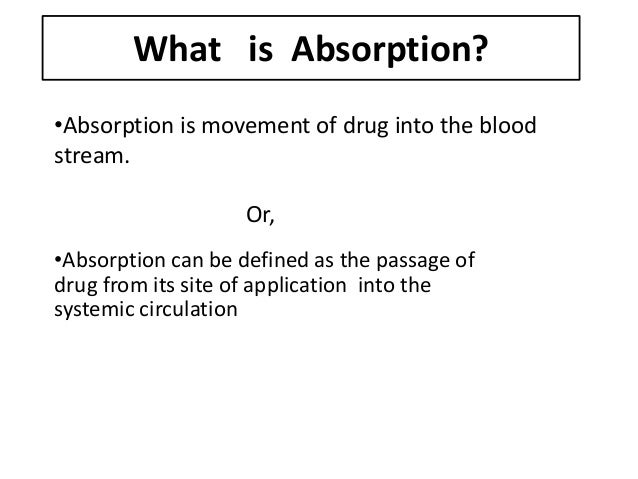 What is Absorption?

•Absorption is movement of drug into the blood stream.

Or,

•Absorption can be defined as the passage of drug from its site of application into the systemic circulation